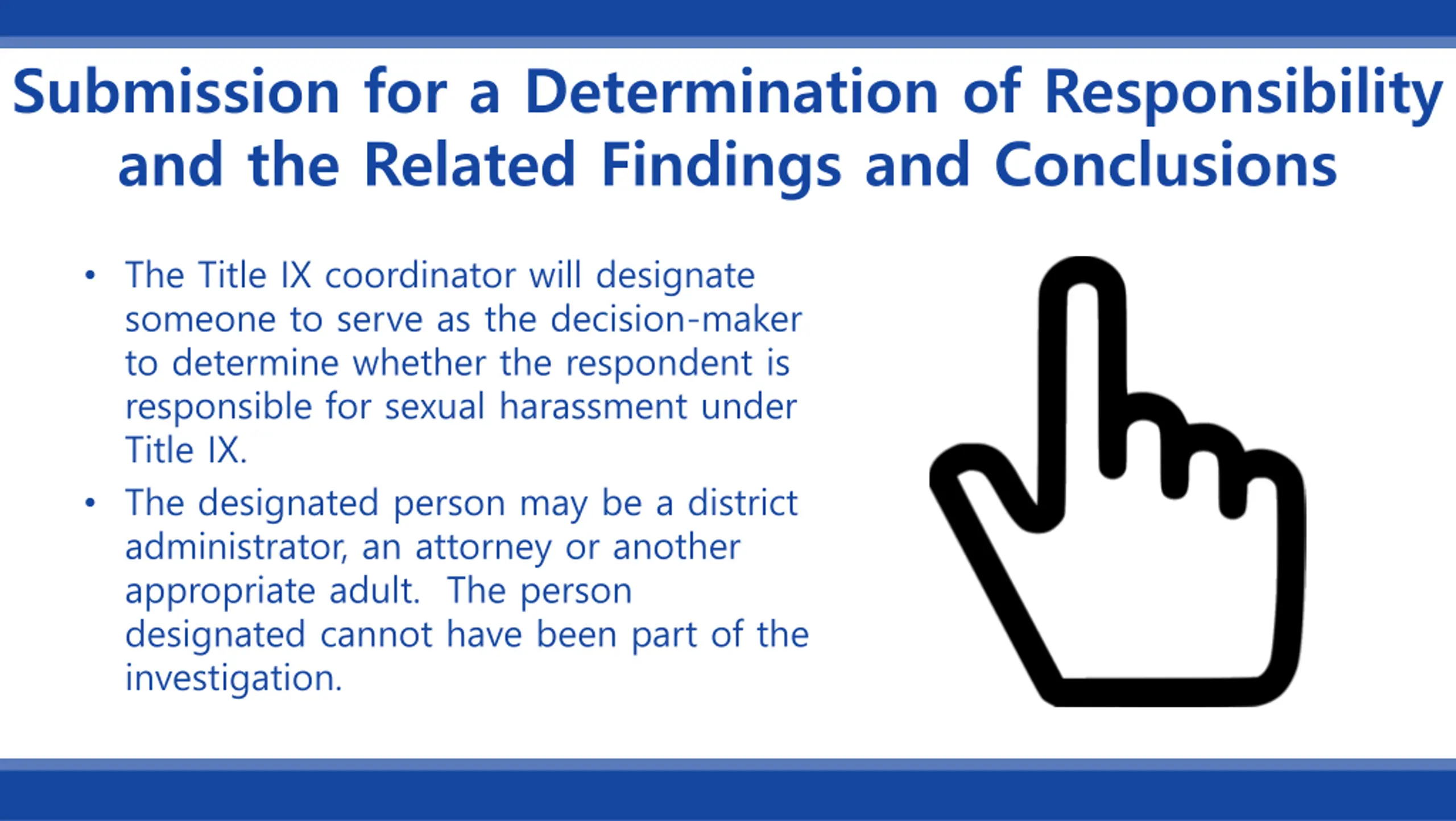 Submission for a Determination of Responsibility and the Related Findings and Conclusions

• The Title IX coordinator will designate someone to serve as the decision-maker to determine whether the respondent is responsible for sexual harassment under Title IX.

• The designated person may be a district administrator, an attorney or another appropriate adult. The person designated cannot have been part of the investigation.